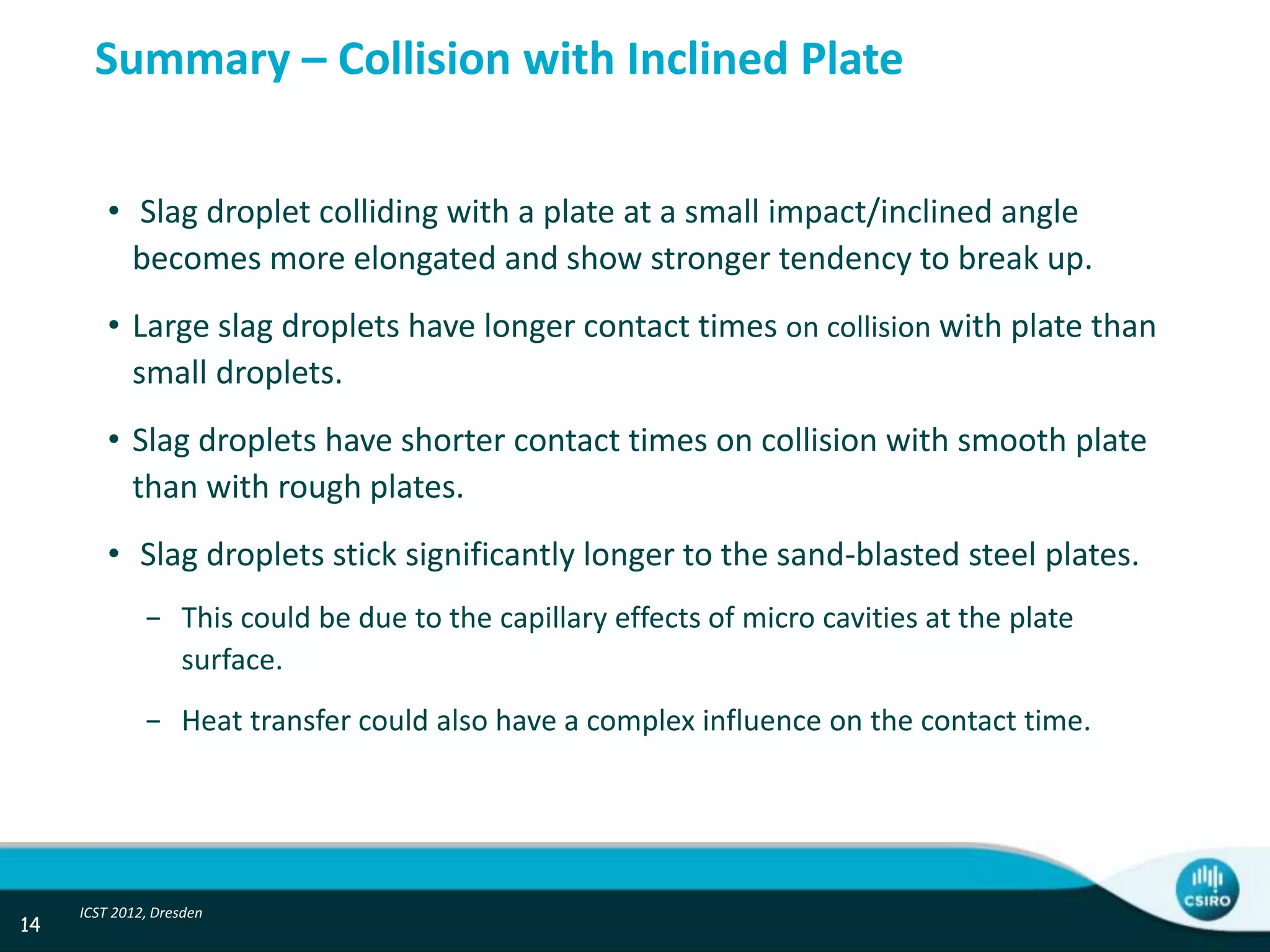 Summary – Collision with Inclined Plate

• Slag droplet colliding with a plate at a small impact/inclined angle becomes more elongated and show stronger tendency to break up.

• Large slag droplets have longer contact times on collision with plate than small droplets.

• Slag droplets have shorter contact times on collision with smooth plate than with rough plates.

• Slag droplets stick significantly longer to the sand-blasted steel plates.

– This could be due to the capillary effects of micro cavities at the plate surface.

– Heat transfer could also have a complex influence on the contact time.

14

ICST 2012, Dresden

CSIRO